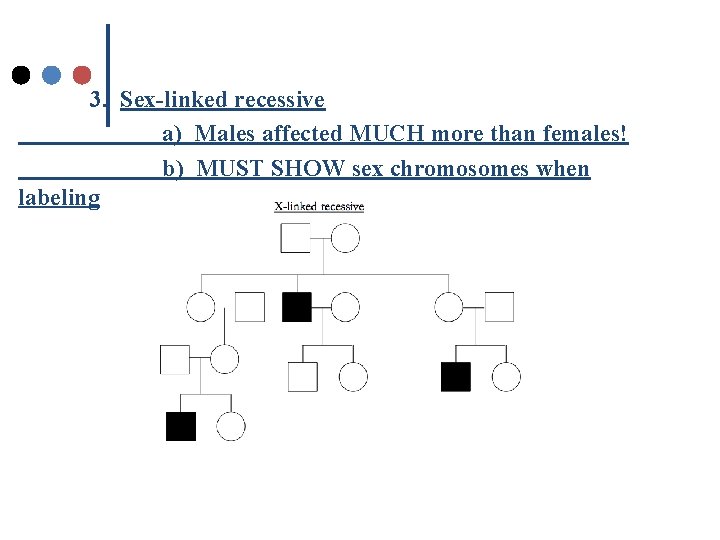 3. Sex-linked recessive

a) Males affected MUCH more than females!

b) MUST SHOW sex chromosomes when labeling

X-linked recessive